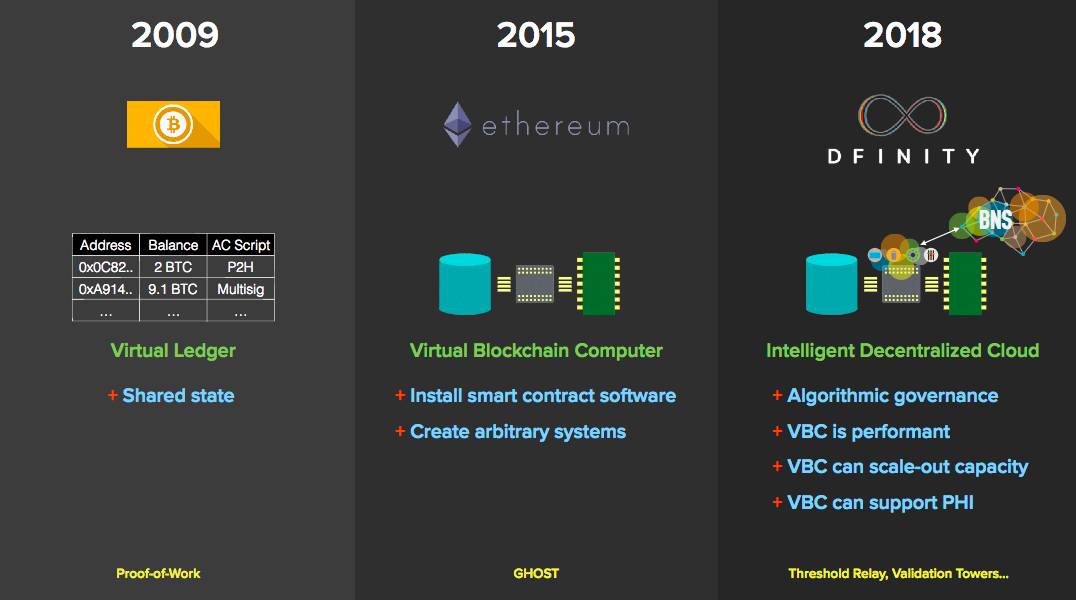 2009

| Address | Balance | AC Script |
|---|---|---|
| 0x0C82.. | 2 BTC | P2H |
| 0xA914.. | 9.1 BTC | Multisig |
| ... | ... | ... |

Virtual Ledger

+ Shared state

Proof-of-Work

2015

ethereum

Virtual Blockchain Computer

+ Install smart contract software

+ Create arbitrary systems

GHOST

2018

DFINITY

BNS

Intelligent Decentralized Cloud

+ Algorithmic governance

+ VBC is performant

+ VBC can scale-out capacity

+ VBC can support PHI

Threshold Relay, Validation Towers...